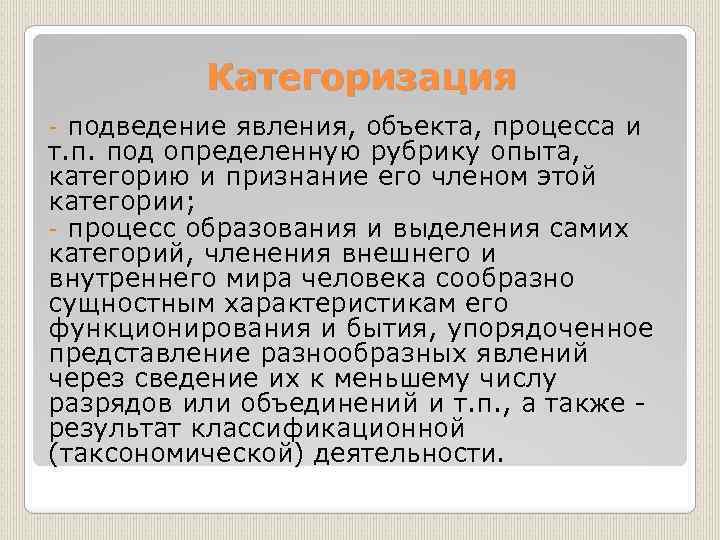 Категоризация

- подведение явления, объекта, процесса и т.п. под определенную рубрику опыта, категорию и признание его членом этой категории;

- процесс образования и выделения самих категорий, членения внешнего и внутреннего мира человека сообразно сущностным характеристикам его функционирования и бытия, упорядоченное представление разнообразных явлений через сведение их к меньшему числу разрядов или объединений и т.п., а также - результат классификационной (таксономической) деятельности.